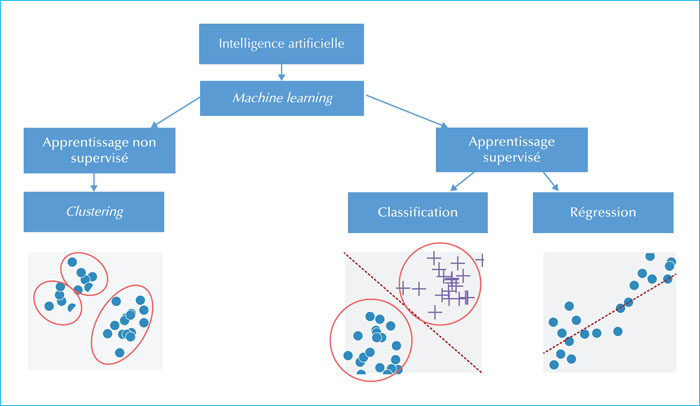 Intelligence artificielle

Machine learning

Apprentissage non supervisé

Apprentissage supervisé

Clustering

Classification

Régression